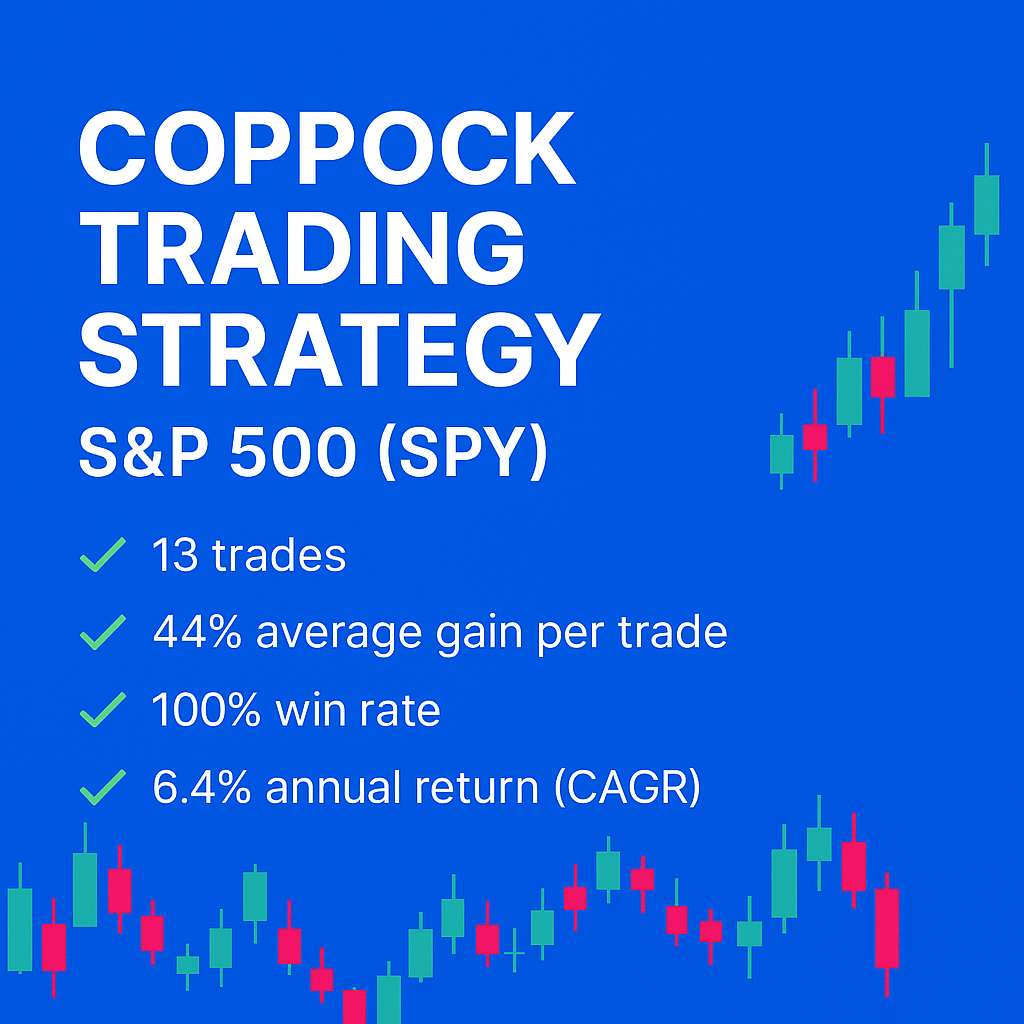 COPPOCK TRADING STRATEGY

S&P 500 (SPY)

✓ 13 trades

✓ 44% average gain per trade

✓ 100% win rate

✓ 6.4% annual return (CAGR)